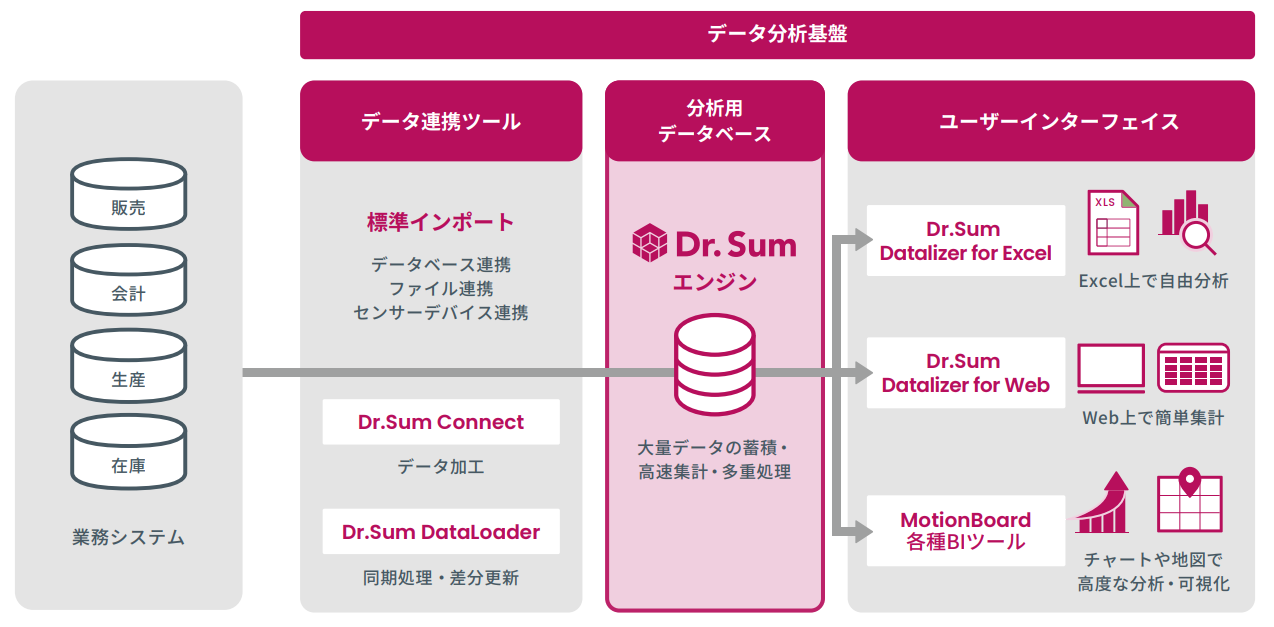 データ分析基盤

販売

会計

生産

在庫

業務システム

データ連携ツール

標準インポート

データベース連携
ファイル連携
センサーデバイス連携

Dr.Sum Connect

データ加工

Dr.Sum DataLoader

同期処理・差分更新

分析用
データベース

Dr. Sum

エンジン

大量データの蓄積・
高速集計・多重処理

ユーザーインターフェイス

Dr.Sum
Datalizer for Excel

XLS

Excel上で自由分析

Dr.Sum
Datalizer for Web

Web上で簡単集計

MotionBoard
各種BIツール

チャートや地図で
高度な分析・可視化